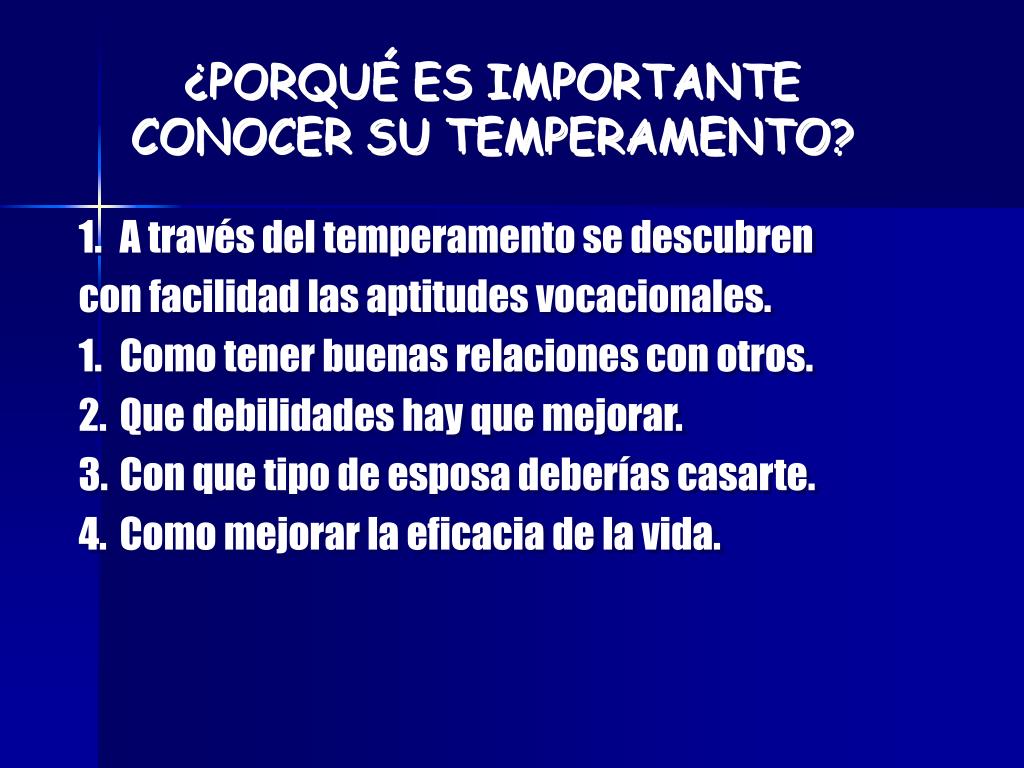 ¿PORQUÉ ES IMPORTANTE CONOCER SU TEMPERAMENTO?

1. A través del temperamento se descubren con facilidad las aptitudes vocacionales.
1. Como tener buenas relaciones con otros.
2. Que debilidades hay que mejorar.
3. Con que tipo de esposa deberías casarte.
4. Como mejorar la eficacia de la vida.